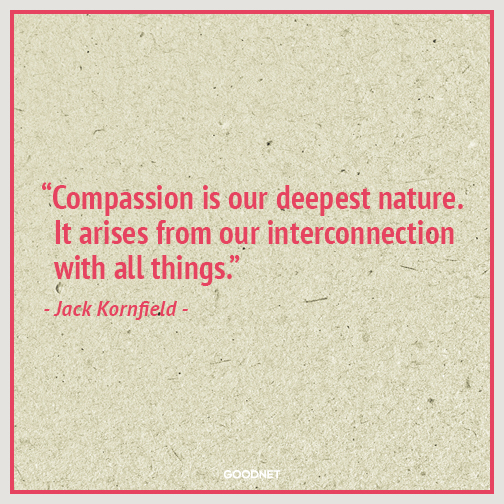 “Compassion is our deepest nature. It arises from our interconnection with all things.”

- Jack Kornfield -

GOODNET